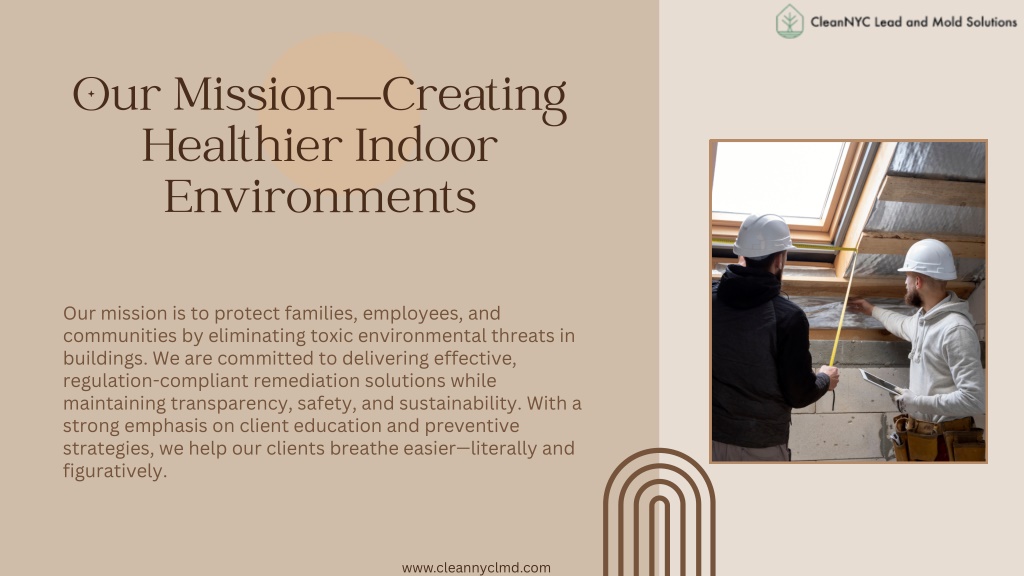 CleanNYC Lead and Mold Solutions

Our Mission—Creating Healthier Indoor Environments

Our mission is to protect families, employees, and communities by eliminating toxic environmental threats in buildings. We are committed to delivering effective, regulation-compliant remediation solutions while maintaining transparency, safety, and sustainability. With a strong emphasis on client education and preventive strategies, we help our clients breathe easier—literally and figuratively.

www.cleannyclmd.com